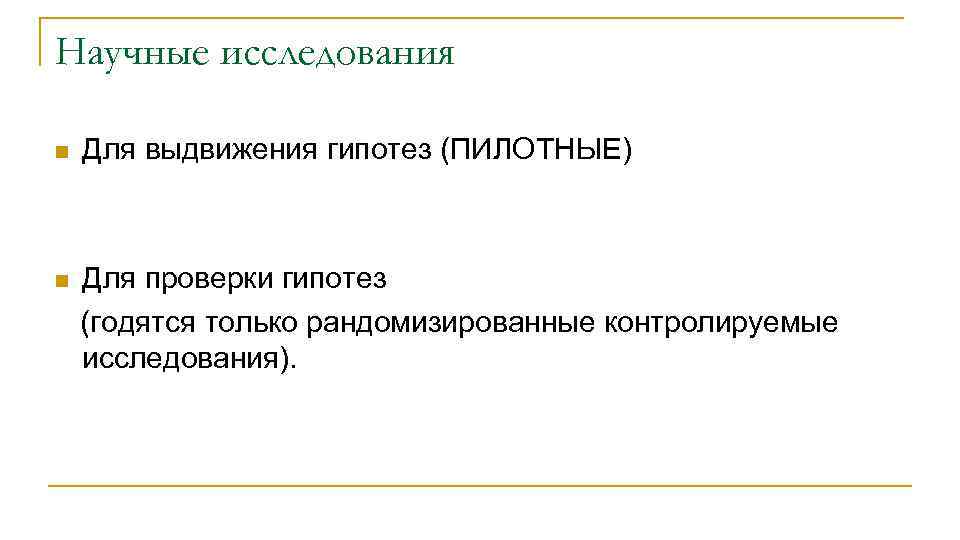 Научные исследования

Для выдвижения гипотез (ПИЛОТНЫЕ)

Для проверки гипотез
(годятся только рандомизированные контролируемые исследования).